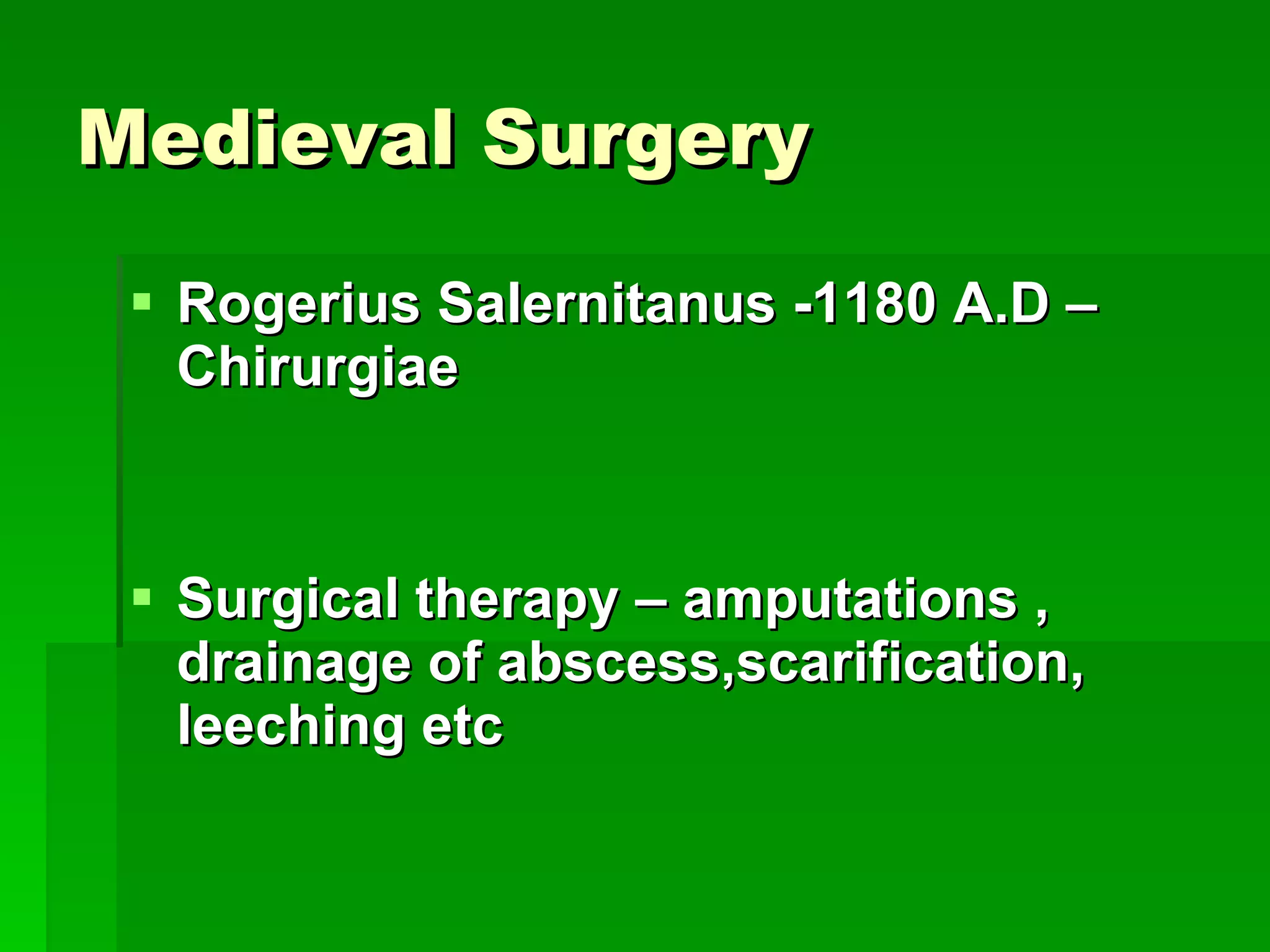 Medieval Surgery

▪ Rogerius Salernitanus -1180 A.D – Chirurgiae

▪ Surgical therapy – amputations , drainage of abscess,scarification, leeching etc